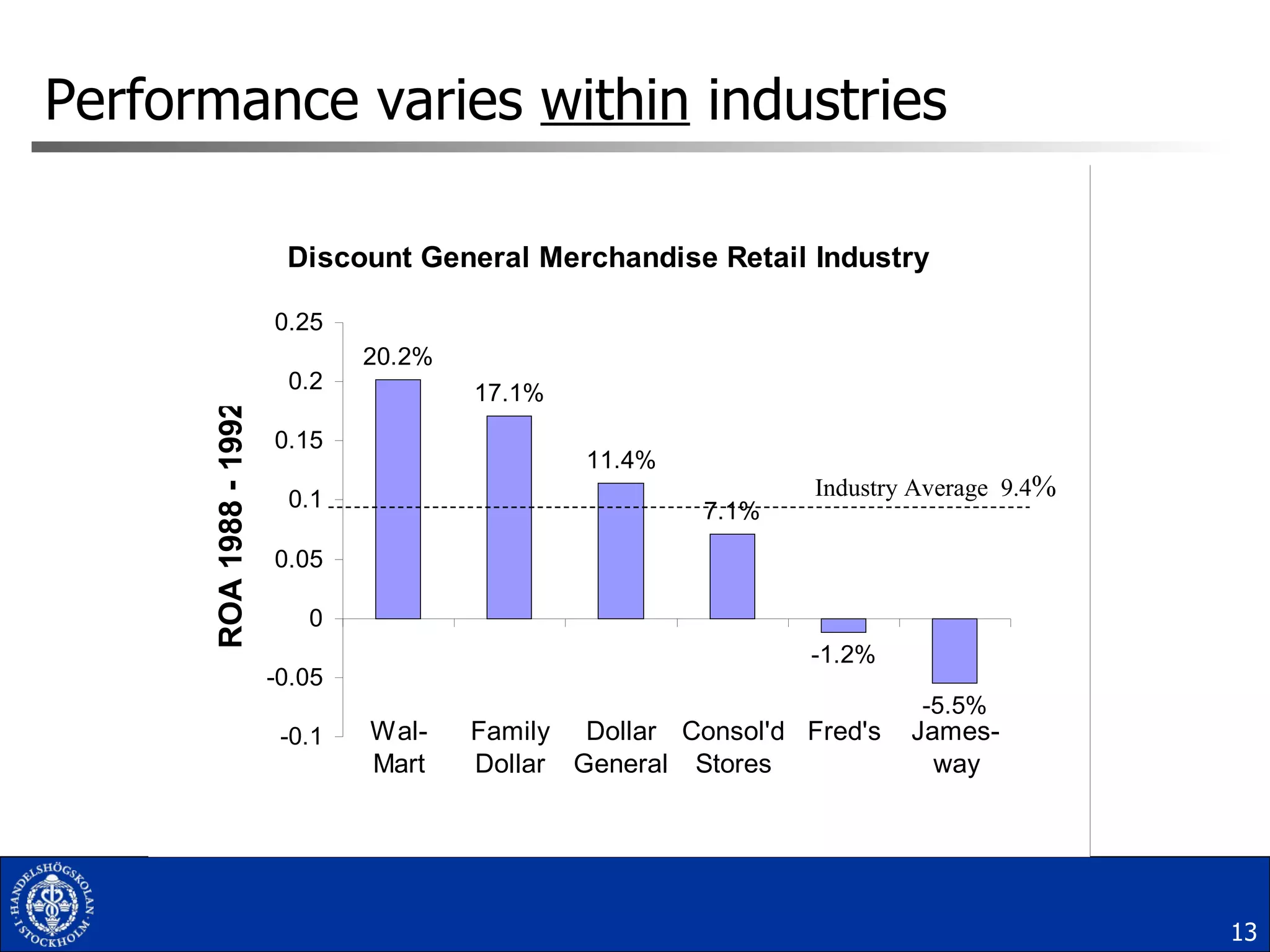 Performance varies within industries

Discount General Merchandise Retail Industry

ROA 1988 - 1992

0.25
0.2
0.15
0.1
0.05
0
-0.05
-0.1

20.2%
17.1%
11.4%
7.1%
-1.2%
-5.5%

Industry Average 9.4%

Wal-Mart
Family Dollar
Dollar General
Consol'd Stores
Fred's
James-way

HANDELSHÖGSKOLAN I STOCKHOLM

13